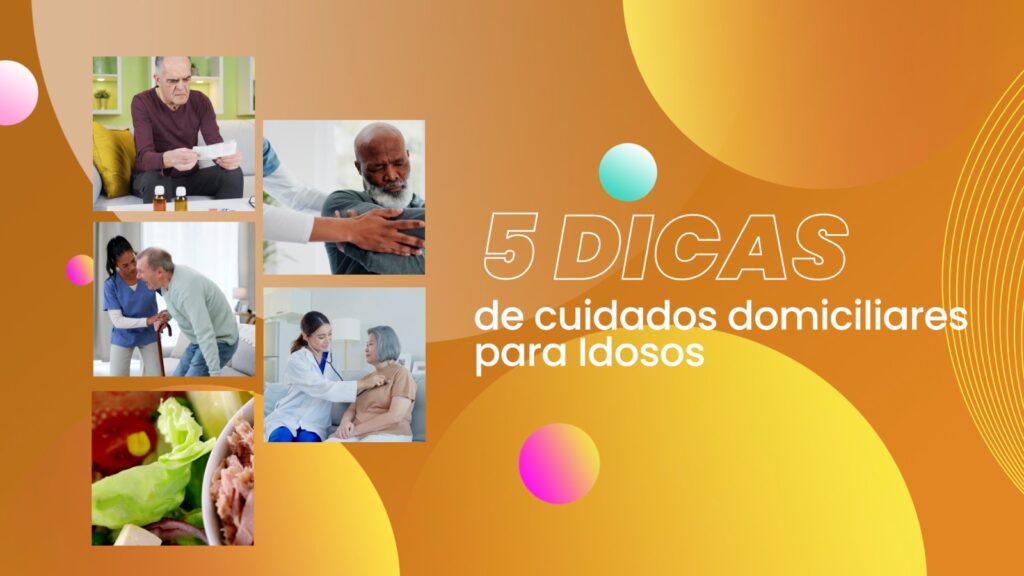 5 DICAS
de cuidados domiciliares para Idosos